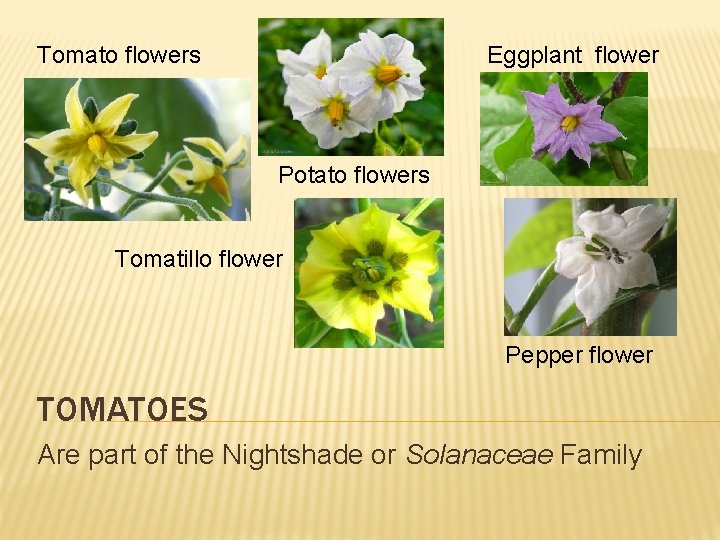 Tomato flowers

Potato flowers

Eggplant flower

Tomatillo flower

Pepper flower

TOMATOES

Are part of the Nightshade or Solanaceae Family